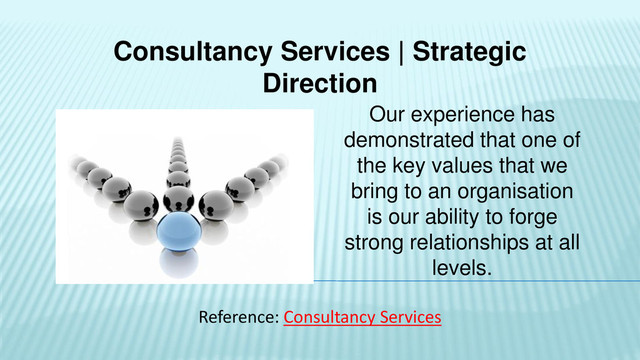 Consultancy Services | Strategic Direction

Our experience has demonstrated that one of the key values that we bring to an organisation is our ability to forge strong relationships at all levels.

Reference: Consultancy Services